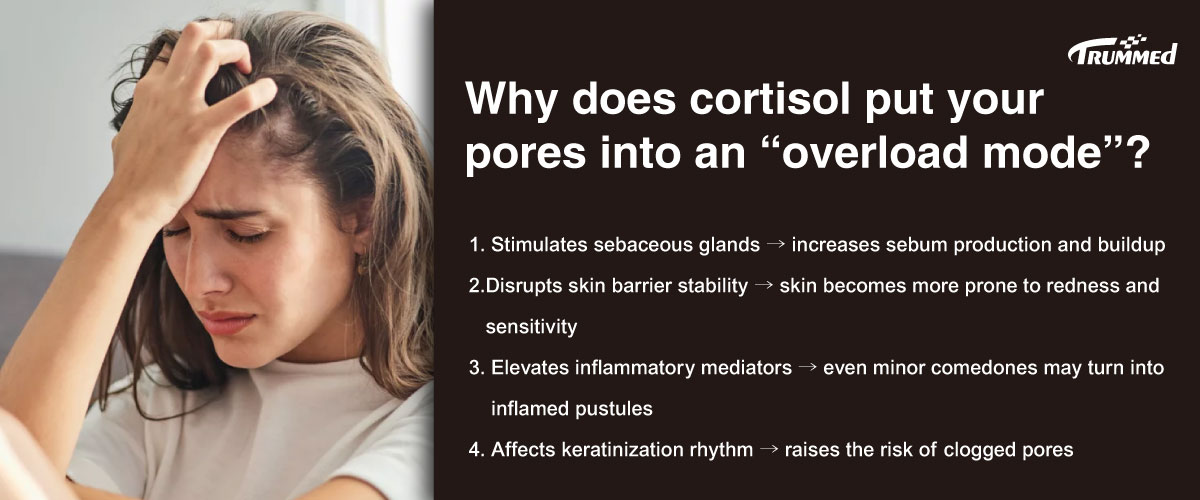 TRUMMED

Why does cortisol put your pores into an “overload mode”?

1. Stimulates sebaceous glands → increases sebum production and buildup

2.Disrupts skin barrier stability → skin becomes more prone to redness and sensitivity

3. Elevates inflammatory mediators → even minor comedones may turn into inflamed pustules

4. Affects keratinization rhythm → raises the risk of clogged pores